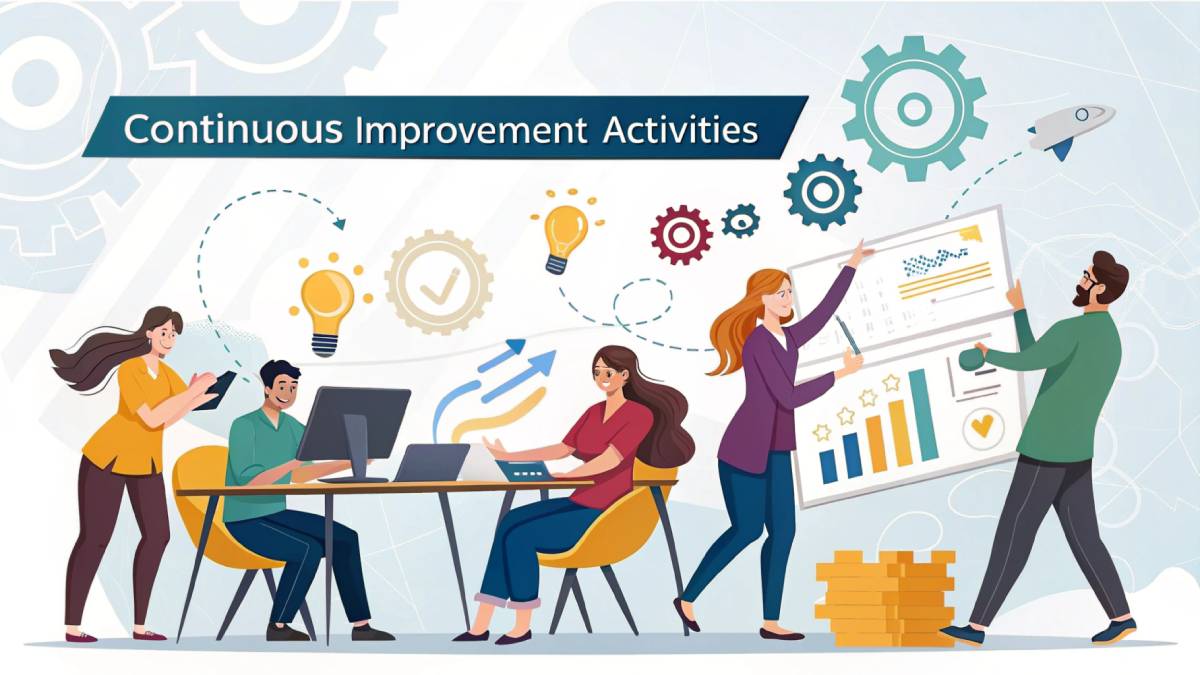 Continuous Improvement Activities